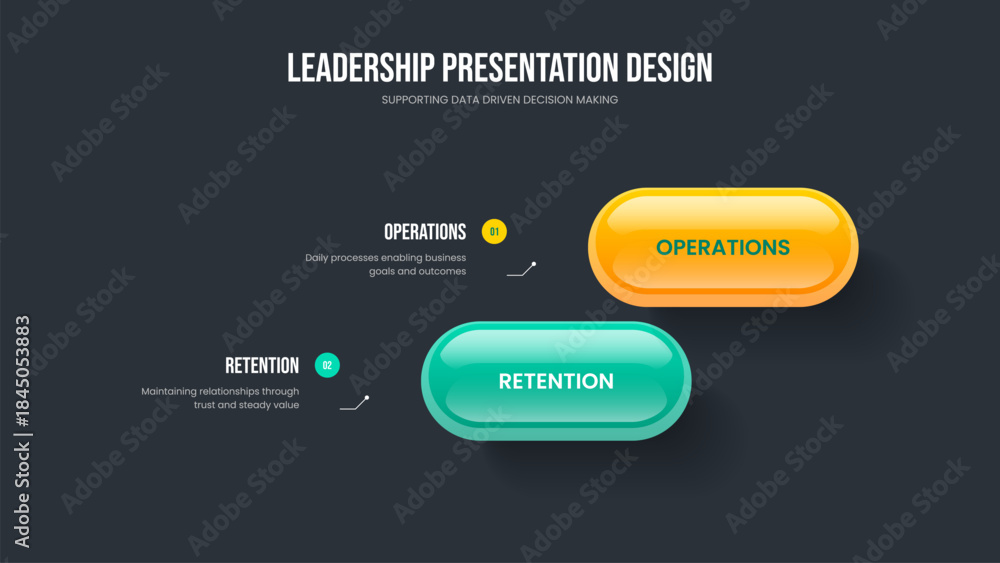 LEADERSHIP PRESENTATION DESIGN

SUPPORTING DATA DRIVEN DECISION MAKING

OPERATIONS 01

Daily processes enabling business goals and outcomes

OPERATIONS

RETENTION 02

Maintaining relationships through trust and steady value

RETENTION

Adobe Stock | #1845053883